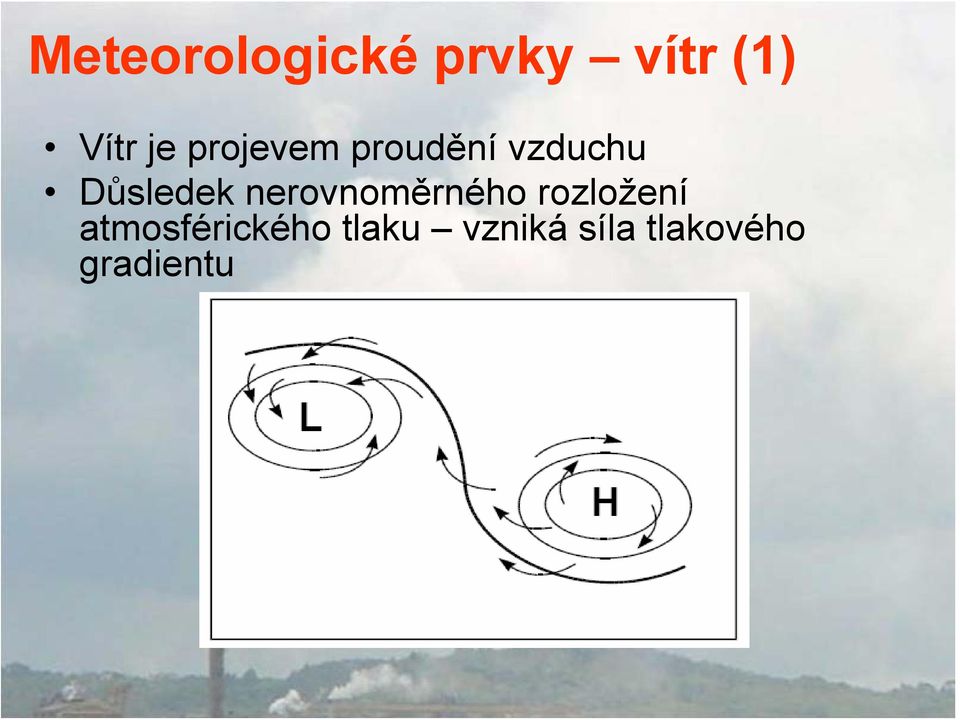 Meteorologické prvky – vítr (1)

• Vítr je projevem proudění vzduchu
• Důsledek nerovnoměrného rozložení atmosférického tlaku – vzniká síla tlakového gradientu

L

H